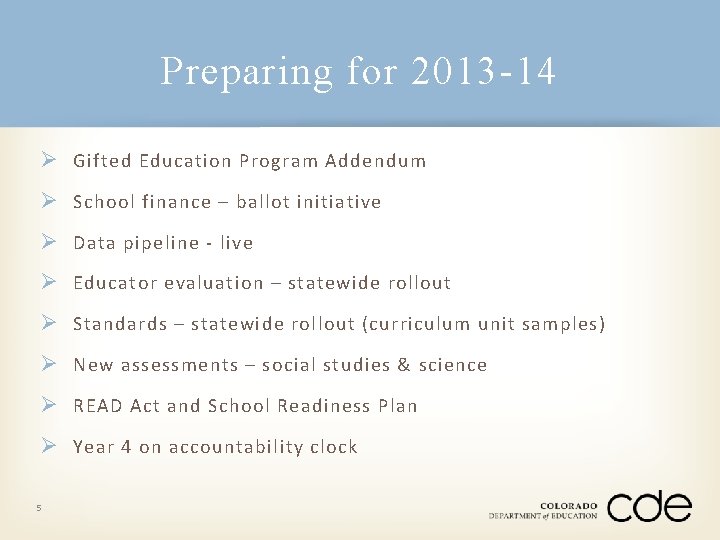 Preparing for 2013-14

➢ Gifted Education Program Addendum

➢ School finance – ballot initiative

➢ Data pipeline - live

➢ Educator evaluation – statewide rollout

➢ Standards – statewide rollout (curriculum unit samples)

➢ New assessments – social studies & science

➢ READ Act and School Readiness Plan

➢ Year 4 on accountability clock

5

COLORADO
DEPARTMENT of EDUCATION
cde